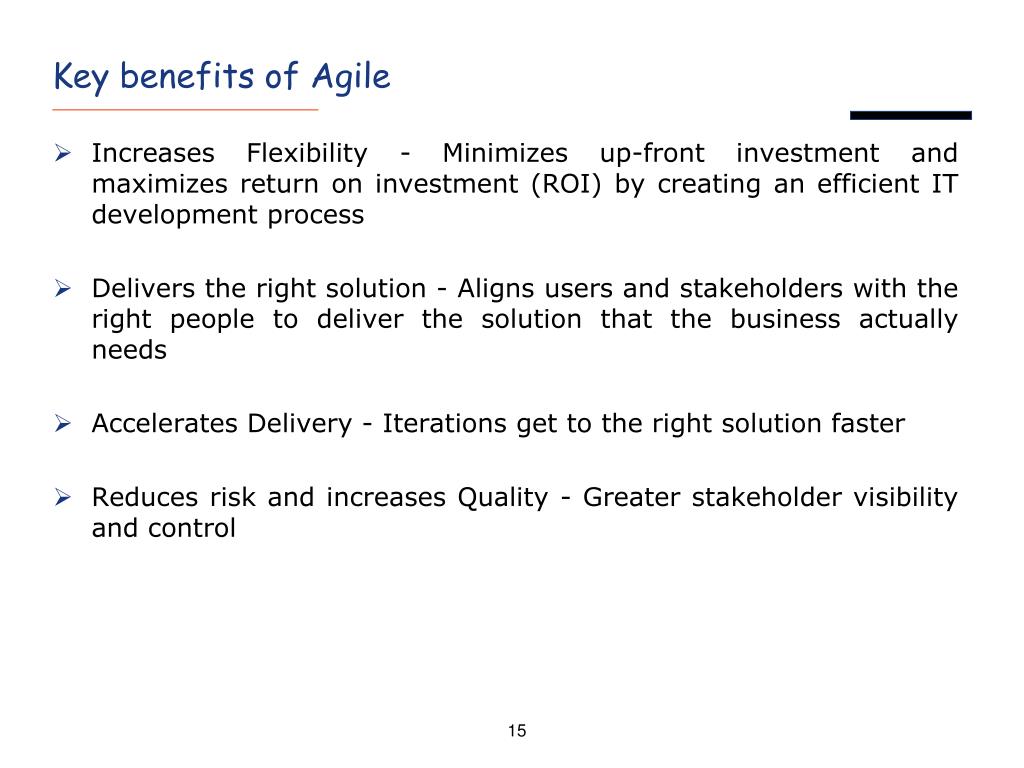 Key benefits of Agile

➢ Increases Flexibility - Minimizes up-front investment and maximizes return on investment (ROI) by creating an efficient IT development process

➢ Delivers the right solution - Aligns users and stakeholders with the right people to deliver the solution that the business actually needs

➢ Accelerates Delivery - Iterations get to the right solution faster

➢ Reduces risk and increases Quality - Greater stakeholder visibility and control

15